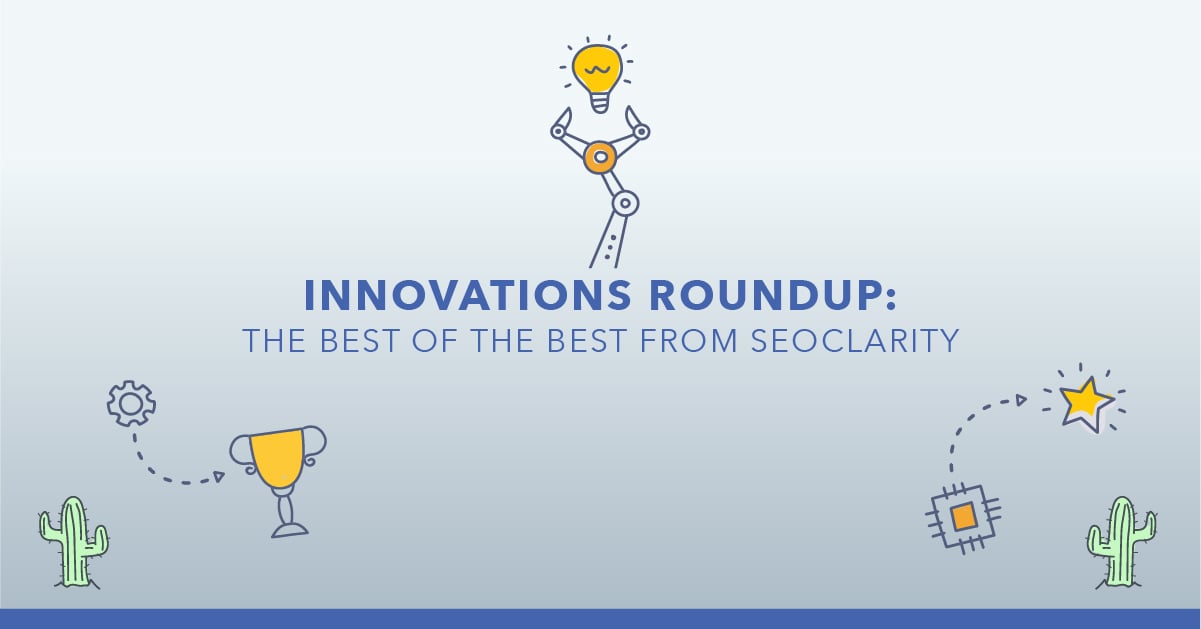 INNOVATIONS ROUNDUP:
THE BEST OF THE BEST FROM SEOCLARITY